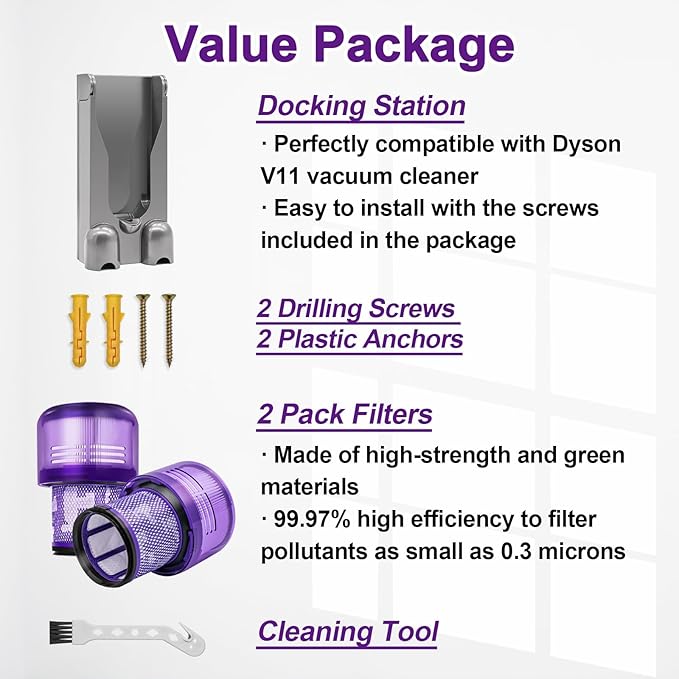 Value Package

Docking Station

· Perfectly compatible with Dyson V11 vacuum cleaner
· Easy to install with the screws included in the package

2 Drilling Screws
2 Plastic Anchors

2 Pack Filters

· Made of high-strength and green materials
· 99.97% high efficiency to filter pollutants as small as 0.3 microns

Cleaning Tool